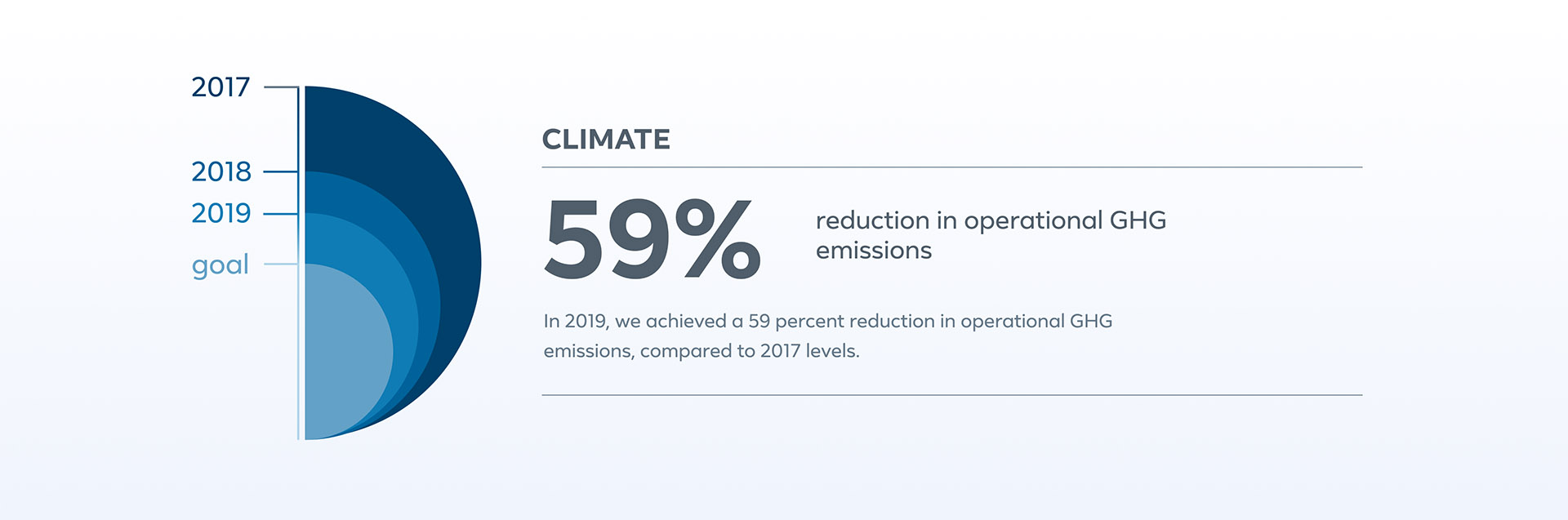 2017

2018

2019

goal

CLIMATE

59%

reduction in operational GHG emissions

In 2019, we achieved a 59 percent reduction in operational GHG emissions, compared to 2017 levels.